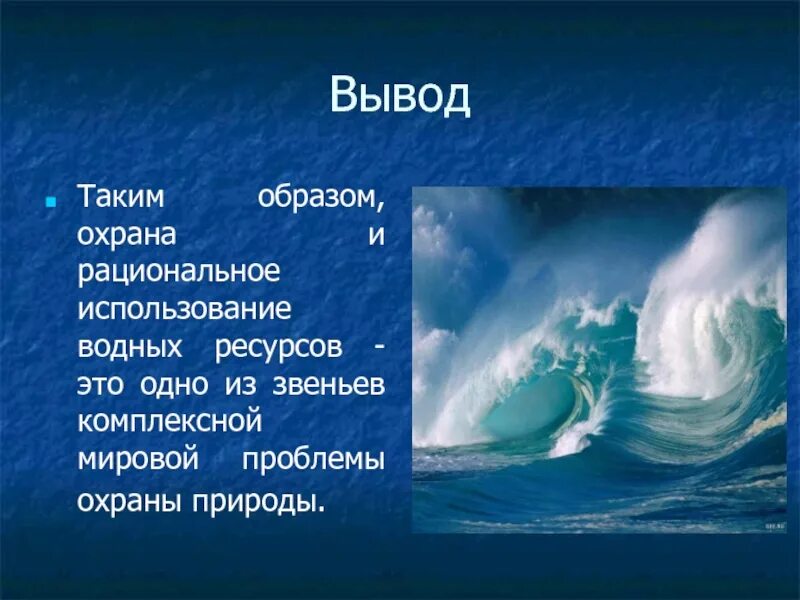 Вывод

Таким образом, охрана и рациональное использование водных ресурсов - это одно из звеньев комплексной мировой проблемы охраны природы.